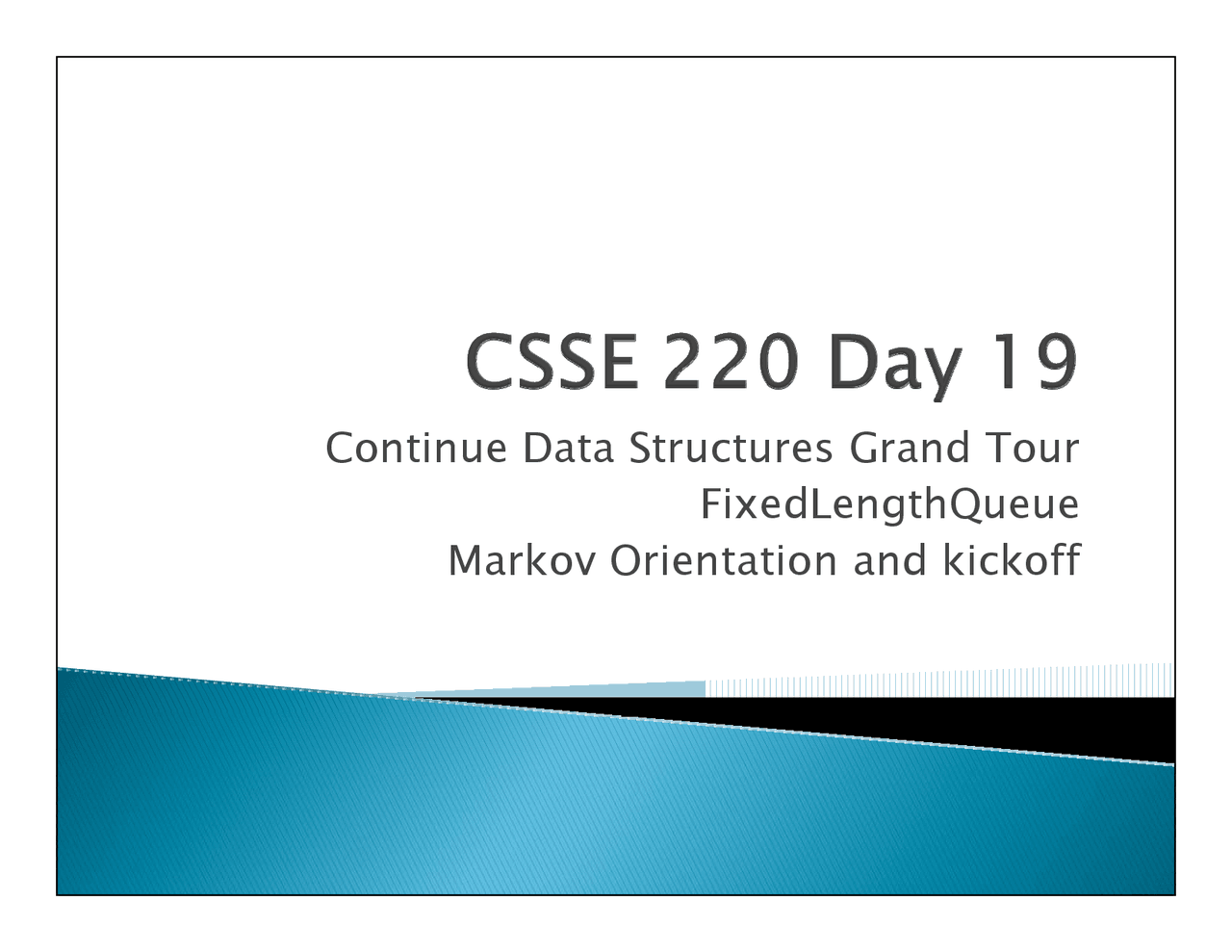 CSSE 220 Day 19

Continue Data Structures Grand Tour
FixedLengthQueue
Markov Orientation and kickoff